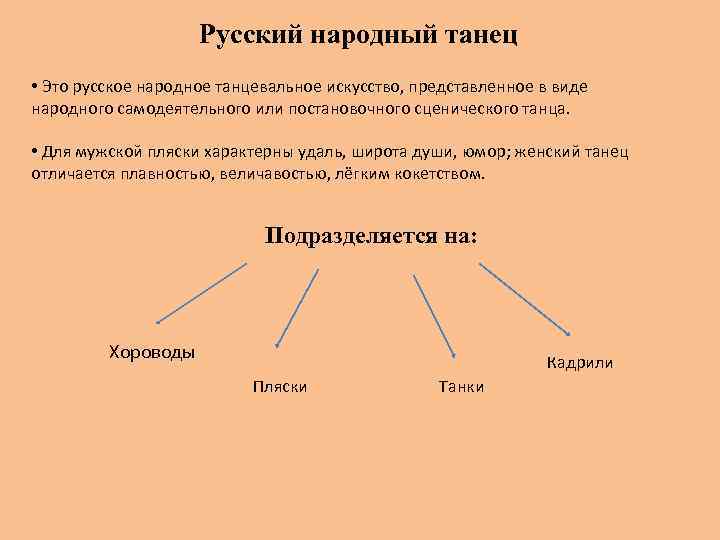 Русский народный танец

• Это русское народное танцевальное искусство, представленное в виде народного самодеятельного или постановочного сценического танца.

• Для мужской пляски характерны удаль, широта души, юмор; женский танец отличается плавностью, величавостью, лёгким кокетством.

Подразделяется на:

Хороводы

Пляски

Танки

Кадрили